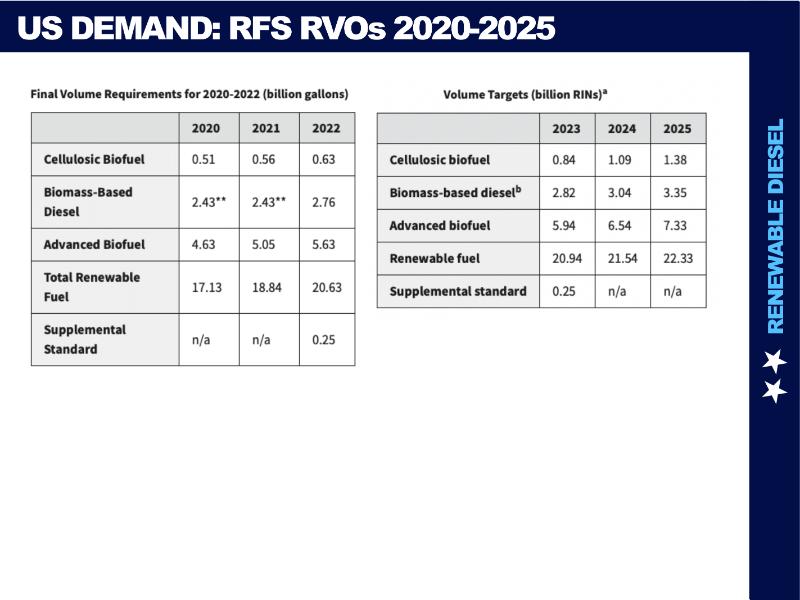 US DEMAND: RFS RVOs 2020-2025

Final Volume Requirements for 2020-2022 (billion gallons)

| | 2020 | 2021 | 2022 |
|---|---|---|---|
| Cellulosic Biofuel | 0.51 | 0.56 | 0.63 |
| Biomass-Based Diesel | 2.43** | 2.43** | 2.76 |
| Advanced Biofuel | 4.63 | 5.05 | 5.63 |
| Total Renewable Fuel | 17.13 | 18.84 | 20.63 |
| Supplemental Standard | n/a | n/a | 0.25 |

Volume Targets (billion RINs)$^a$

| | 2023 | 2024 | 2025 |
|---|---|---|---|
| Cellulosic biofuel | 0.84 | 1.09 | 1.38 |
| Biomass-based diesel$^b$ | 2.82 | 3.04 | 3.35 |
| Advanced biofuel | 5.94 | 6.54 | 7.33 |
| Renewable fuel | 20.94 | 21.54 | 22.33 |
| Supplemental standard | 0.25 | n/a | n/a |

RENEWABLE DIESEL